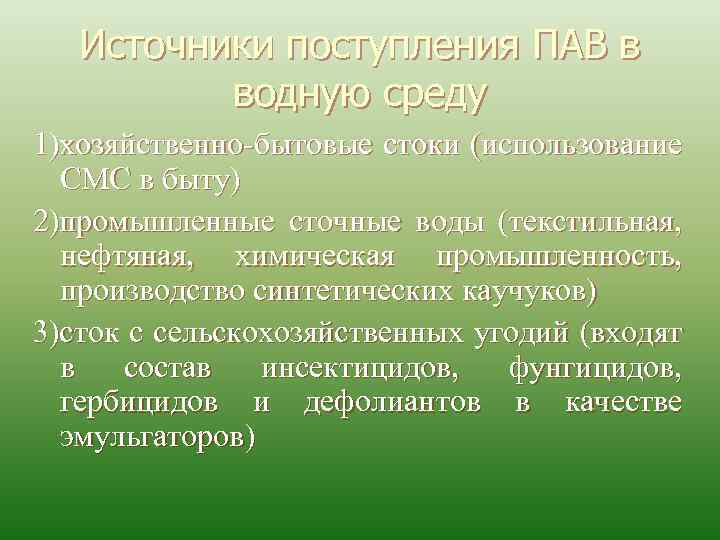 Источники поступления ПАВ в водную среду

1)хозяйственно-бытовые стоки (использование СМС в быту)

2)промышленные сточные воды (текстильная, нефтяная, химическая промышленность, производство синтетических каучуков)

3)сток с сельскохозяйственных угодий (входят в состав инсектицидов, фунгицидов, гербицидов и дефолиантов в качестве эмульгаторов)